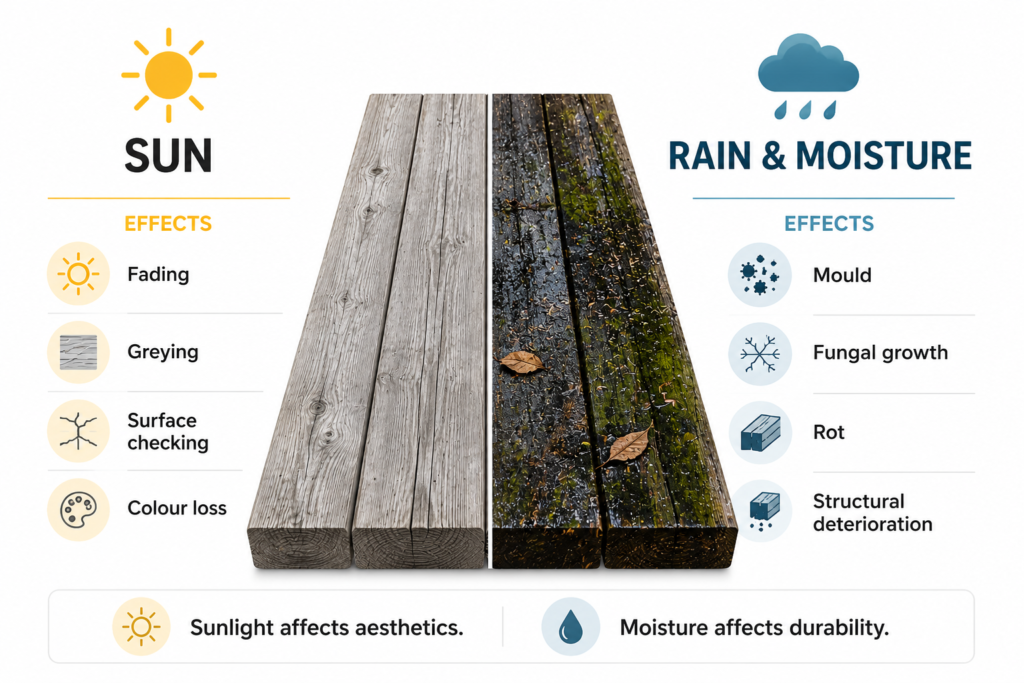 SUN

EFFECTS

Fading

Greying

Surface checking

Colour loss

RAIN & MOISTURE

EFFECTS

Mould

Fungal growth

Rot

Structural deterioration

Sunlight affects aesthetics.

Moisture affects durability.